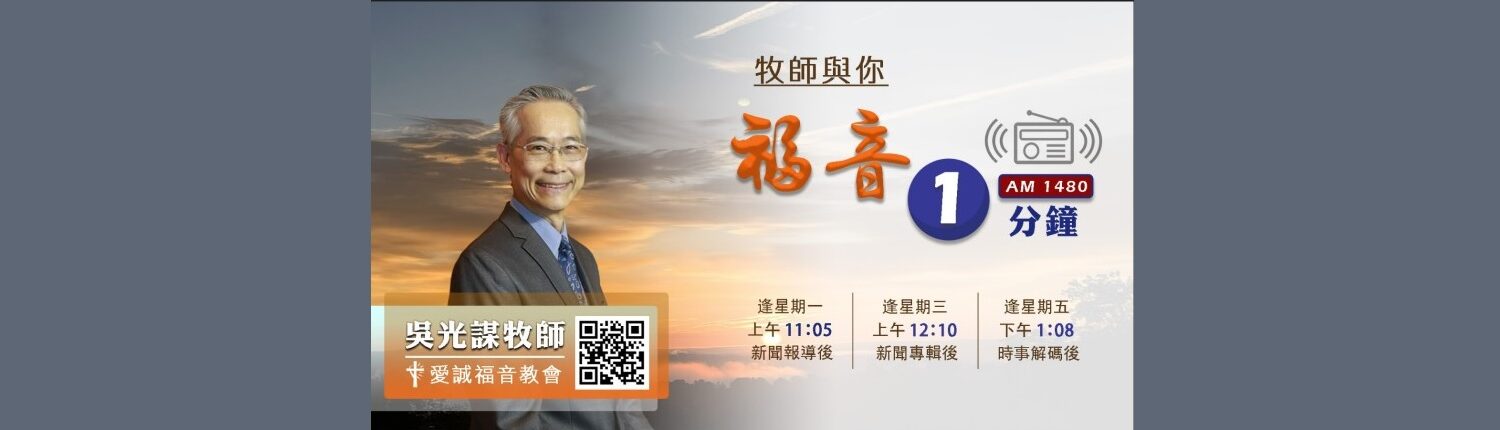 牧師與你

福音 1 分鐘

AM 1480

吳光謀牧師
愛誠福音教會

逢星期一
上午 11:05
新聞報導後

逢星期三
上午 12:10
新聞專輯後

逢星期五
下午 1:08
時事解碼後